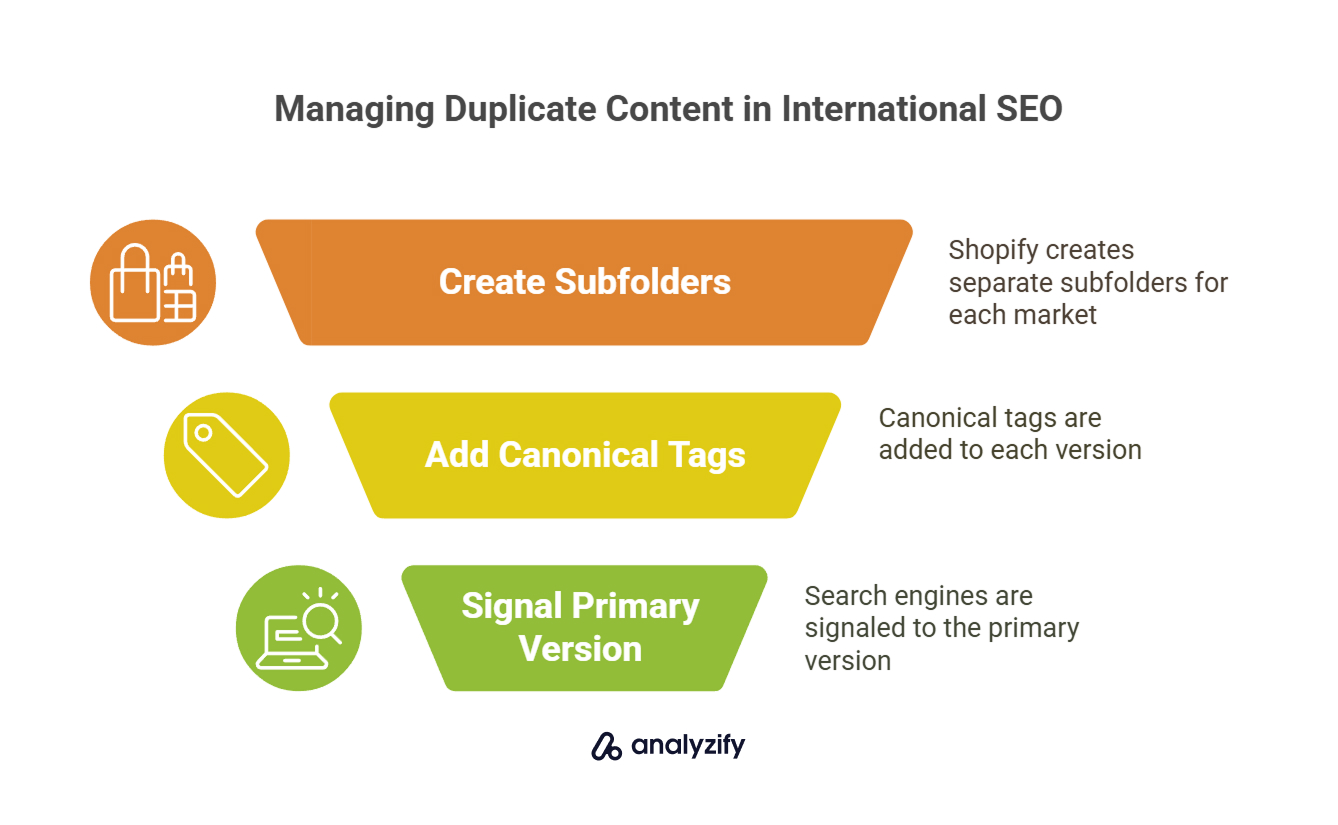 Managing Duplicate Content in International SEO

Create Subfolders

Shopify creates separate subfolders for each market

Add Canonical Tags

Canonical tags are added to each version

Signal Primary Version

Search engines are signaled to the primary version

analyzify